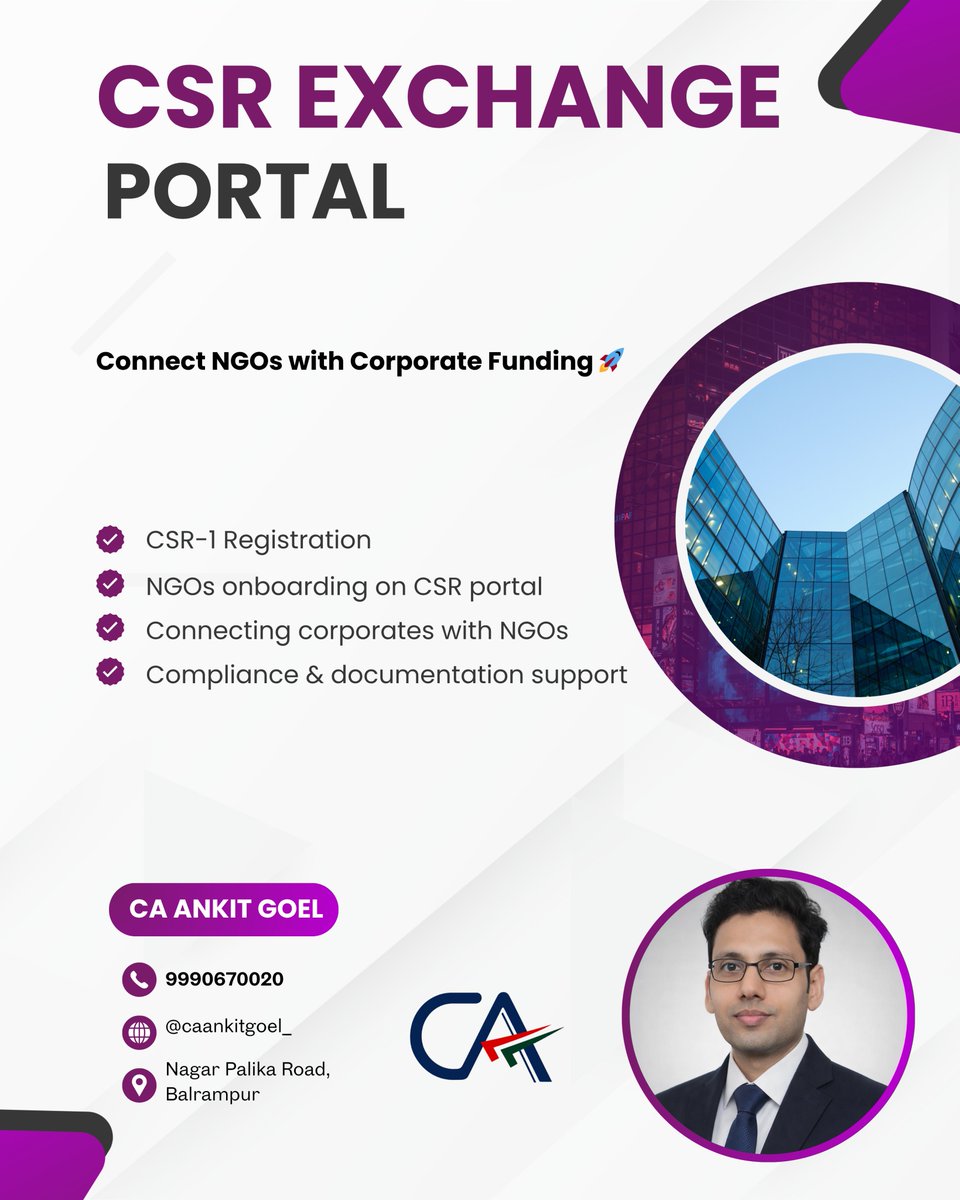 CSR EXCHANGE
PORTAL

Connect NGOs with Corporate Funding 🚀

CSR-1 Registration
NGOs onboarding on CSR portal
Connecting corporates with NGOs
Compliance & documentation support

CA ANKIT GOEL

9990670020

@caankitgoel_

Nagar Palika Road, Balrampur

CA